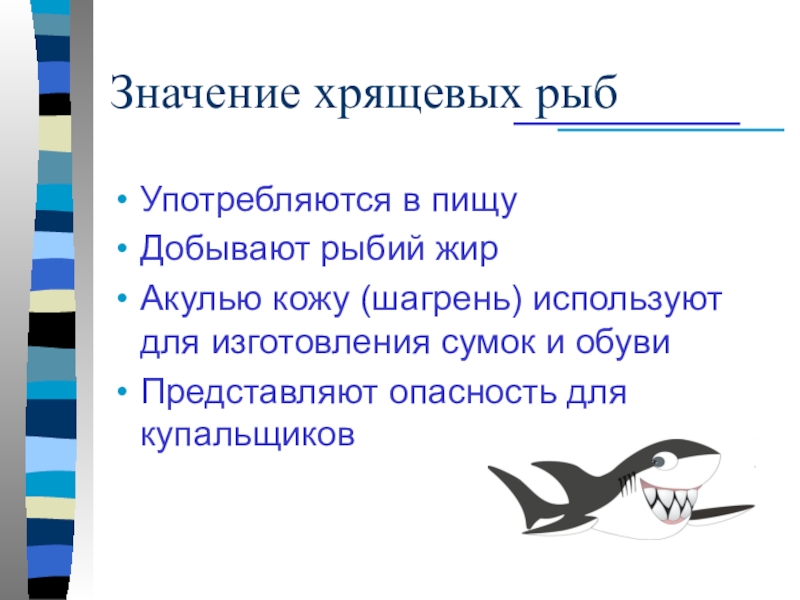 Значение хрящевых рыб

• Употребляются в пищу
• Добывают рыбий жир
• Акулью кожу (шагрень) используют для изготовления сумок и обуви
• Представляют опасность для купальщиков